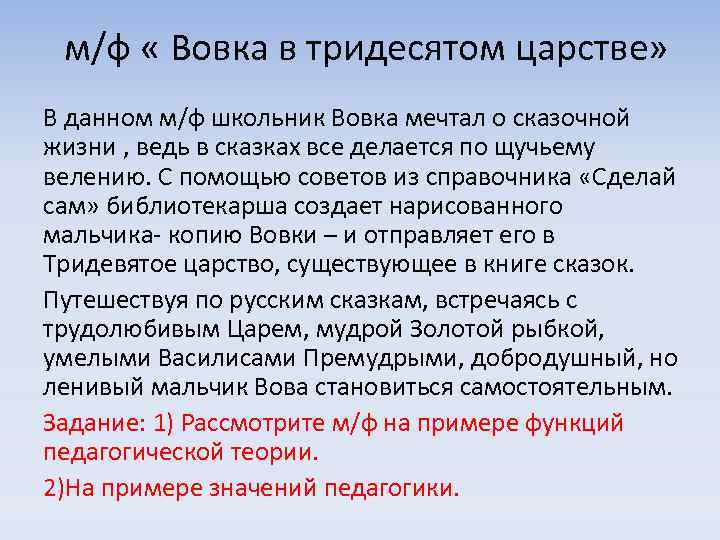 м/ф « Вовка в тридесятом царстве»

В данном м/ф школьник Вовка мечтал о сказочной жизни , ведь в сказках все делается по щучьему велению. С помощью советов из справочника «Сделай сам» библиотекарша создает нарисованного мальчика- копию Вовки – и отправляет его в Тридевятое царство, существующее в книге сказок.

Путешествуя по русским сказкам, встречаясь с трудолюбивым Царем, мудрой Золотой рыбкой, умелыми Василисами Премудрыми, добродушный, но ленивый мальчик Вова становиться самостоятельным.

Задание: 1) Рассмотрите м/ф на примере функций педагогической теории.

2)На примере значений педагогики.